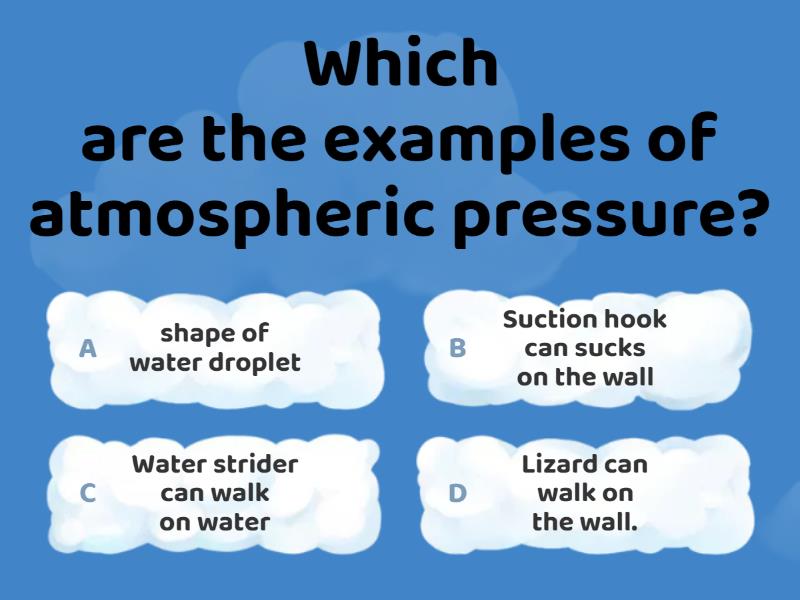 Which are the examples of atmospheric pressure?

A shape of water droplet

B Suction hook can sucks on the wall

C Water strider can walk on water

D Lizard can walk on the wall.